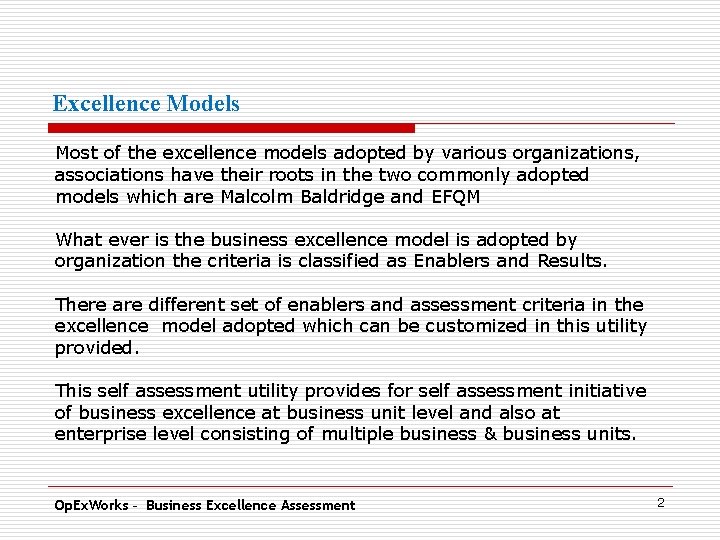 Excellence Models

Most of the excellence models adopted by various organizations, associations have their roots in the two commonly adopted models which are Malcolm Baldridge and EFQM

What ever is the business excellence model is adopted by organization the criteria is classified as Enablers and Results.

There are different set of enablers and assessment criteria in the excellence model adopted which can be customized in this utility provided.

This self assessment utility provides for self assessment initiative of business excellence at business unit level and also at enterprise level consisting of multiple business & business units.

OpExWorks - Business Excellence Assessment

2